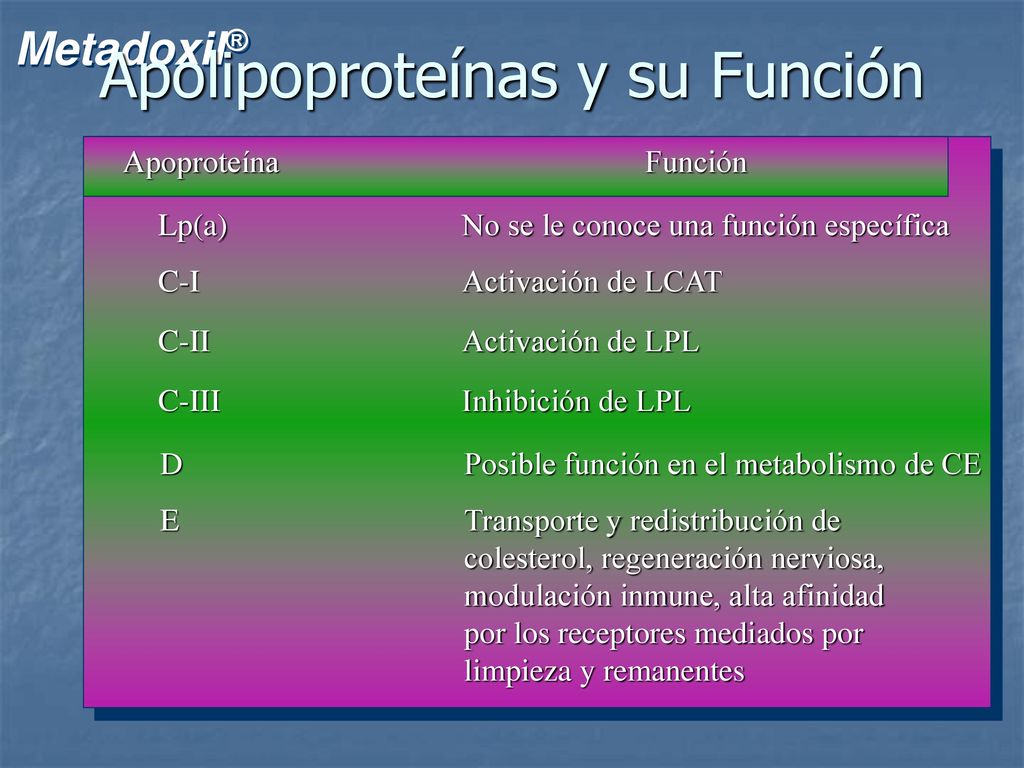 Metadoxil®

Apolipoproteínas y su Función

| Apoproteína | Función |
|---|---|
| Lp(a) | No se le conoce una función específica |
| C-I | Activación de LCAT |
| C-II | Activación de LPL |
| C-III | Inhibición de LPL |
| D | Posible función en el metabolismo de CE |
| E | Transporte y redistribución de colesterol, regeneración nerviosa, modulación inmune, alta afinidad por los receptores mediados por limpieza y remanentes |